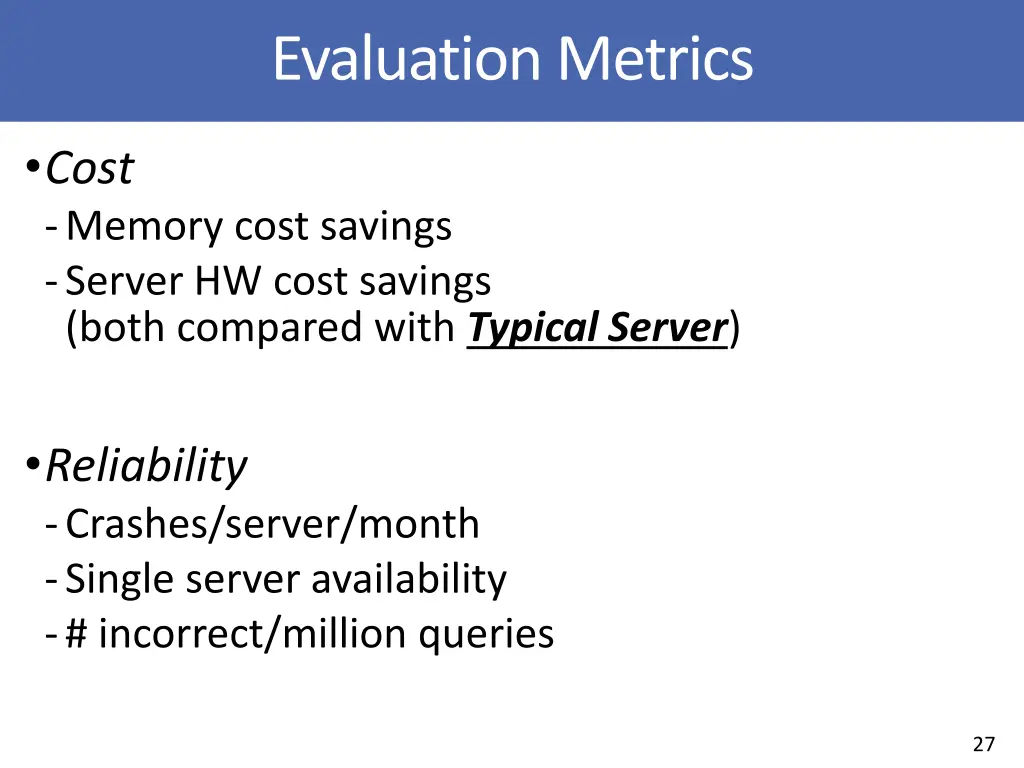 Evaluation Metrics

• Cost
- Memory cost savings
- Server HW cost savings (both compared with Typical Server)

• Reliability
- Crashes/server/month
- Single server availability
- # incorrect/million queries

27